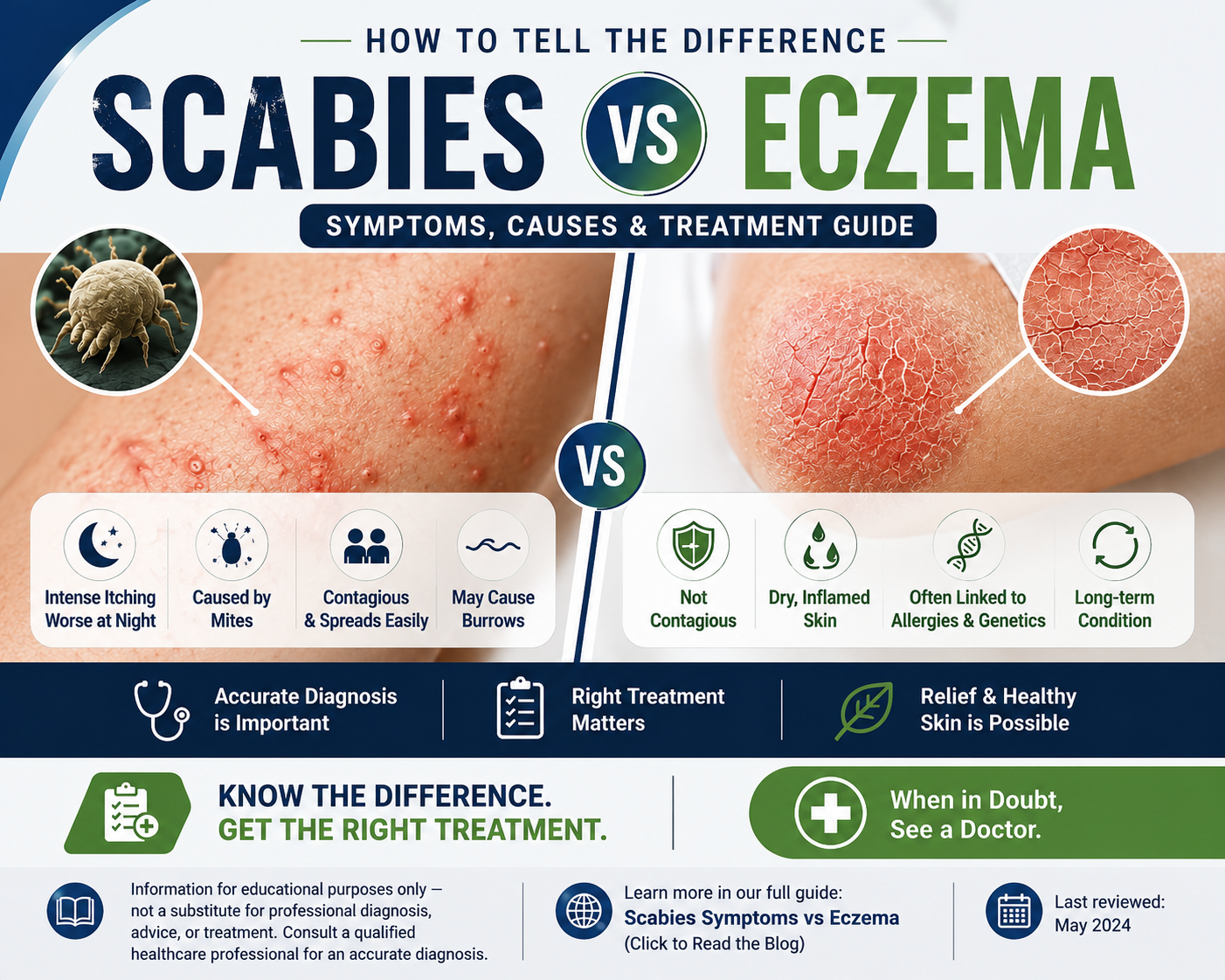 HOW TO TELL THE DIFFERENCE

SCABIES VS ECZEMA

SYMPTOMS, CAUSES & TREATMENT GUIDE

VS

Intense Itching Worse at Night

Caused by Mites

Contagious & Spreads Easily

May Cause Burrows

Not Contagious

Dry, Inflamed Skin

Often Linked to Allergies & Genetics

Long-term Condition

Accurate Diagnosis is Important

Right Treatment Matters

Relief & Healthy Skin is Possible

KNOW THE DIFFERENCE.
GET THE RIGHT TREATMENT.

When in Doubt, See a Doctor.

Information for educational purposes only — not a substitute for professional diagnosis, advice, or treatment. Consult a qualified healthcare professional for an accurate diagnosis.

Learn more in our full guide:
Scabies Symptoms vs Eczema
(Click to Read the Blog)

Last reviewed:
May 2024